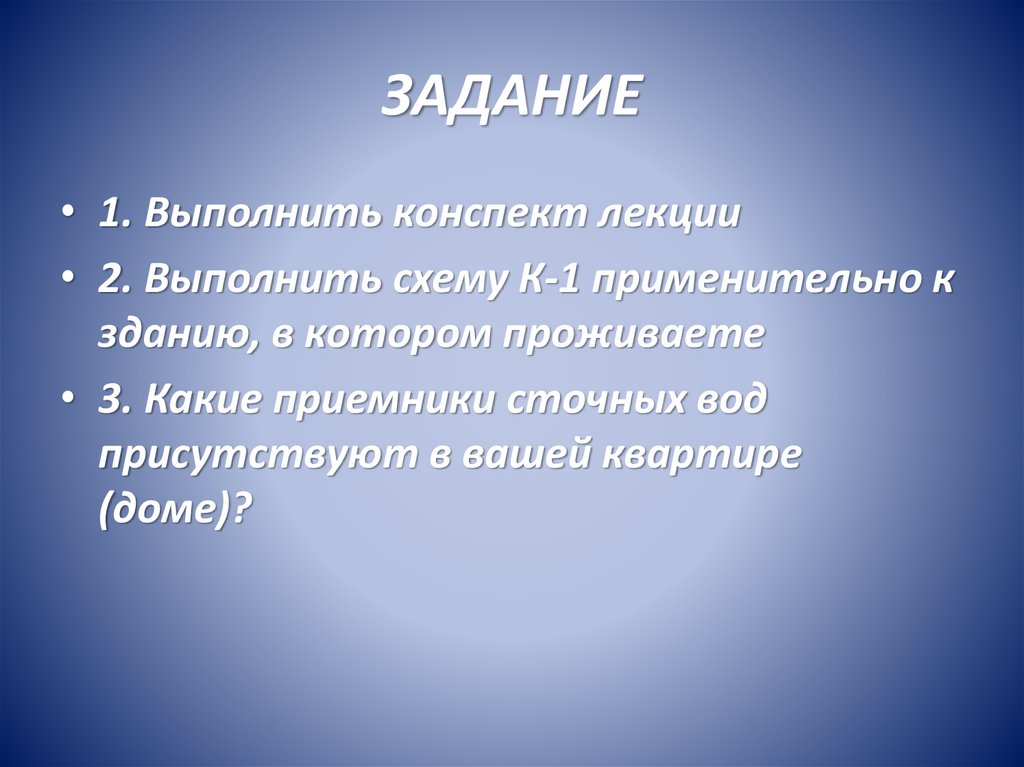 ЗАДАНИЕ

• 1. Выполнить конспект лекции

• 2. Выполнить схему К-1 применительно к зданию, в котором проживаете

• 3. Какие приемники сточных вод присутствуют в вашей квартире (доме)?